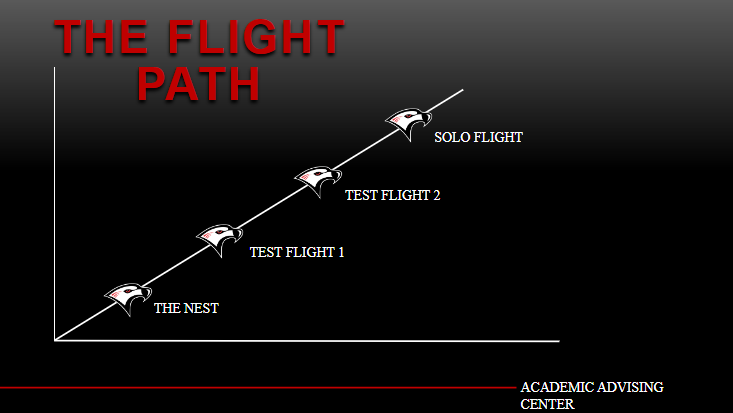 THE FLIGHT PATH

SOLO FLIGHT

TEST FLIGHT 2

TEST FLIGHT 1

THE NEST

ACADEMIC ADVISING CENTER